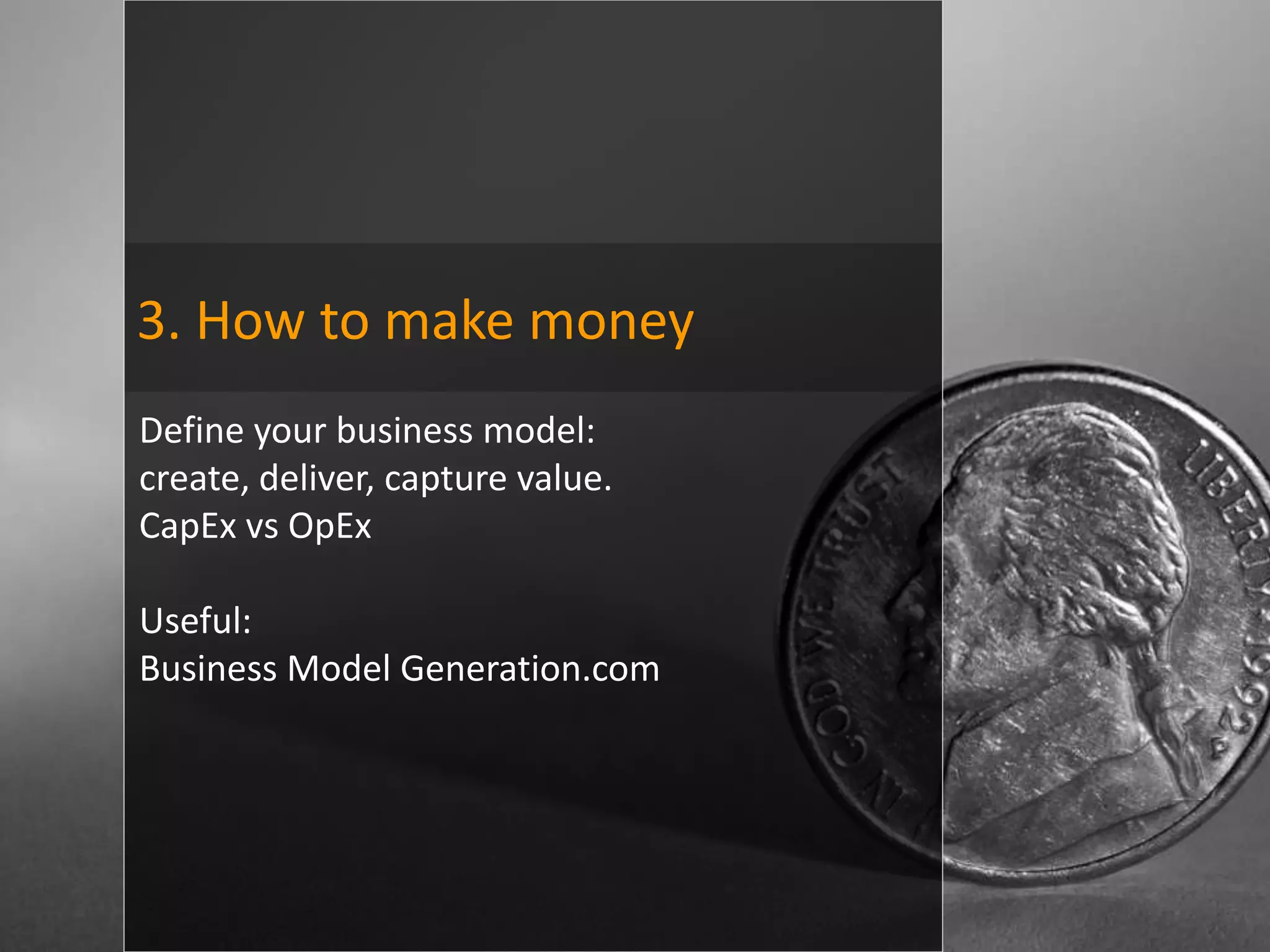 3. How to make money

Define your business model:
create, deliver, capture value.
CapEx vs OpEx

Useful:
Business Model Generation.com

IN GOD WE TRUST
LIBERTY 1992